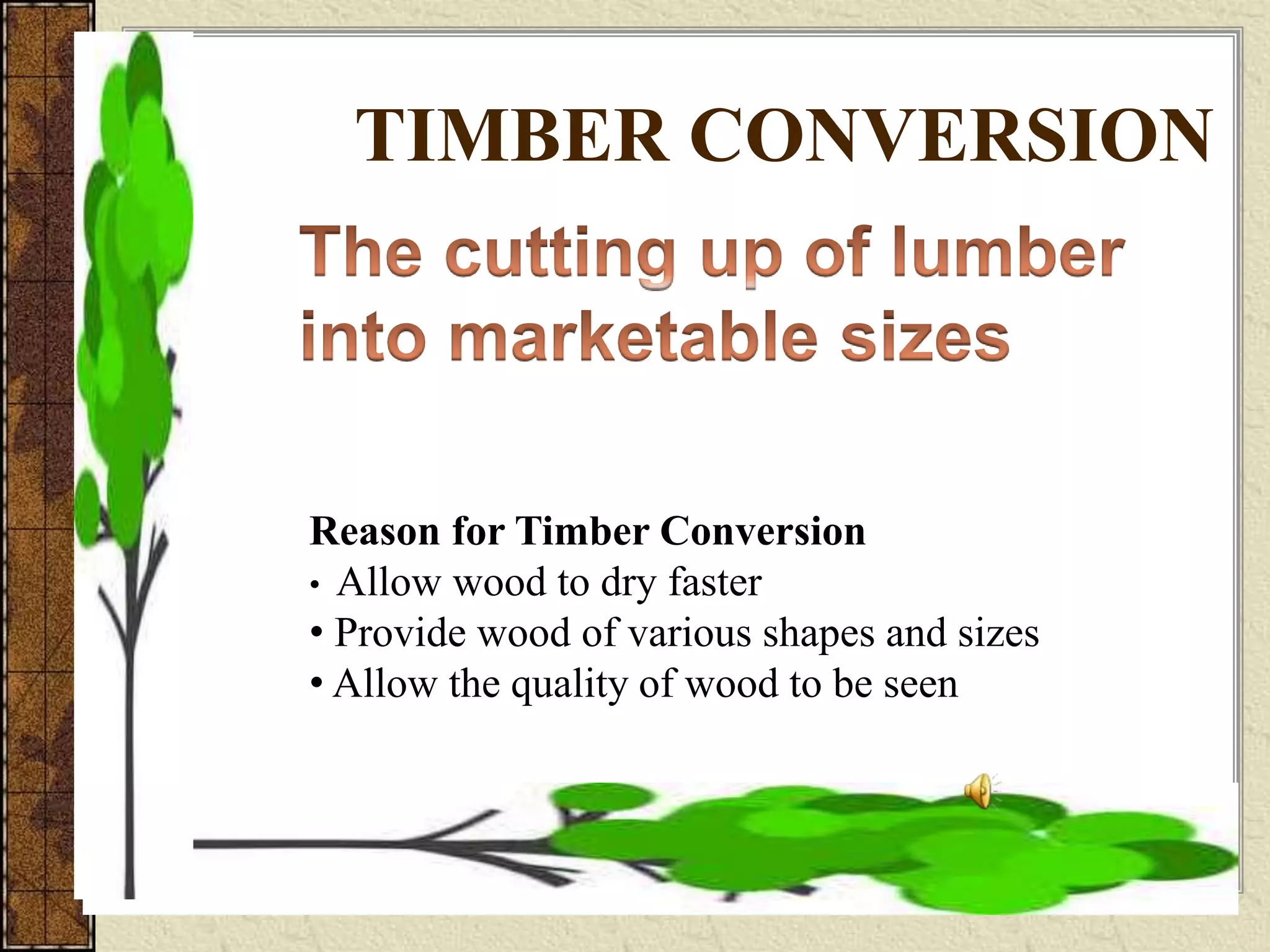 TIMBER CONVERSION

The cutting up of lumber into marketable sizes

Reason for Timber Conversion
• Allow wood to dry faster
• Provide wood of various shapes and sizes
• Allow the quality of wood to be seen